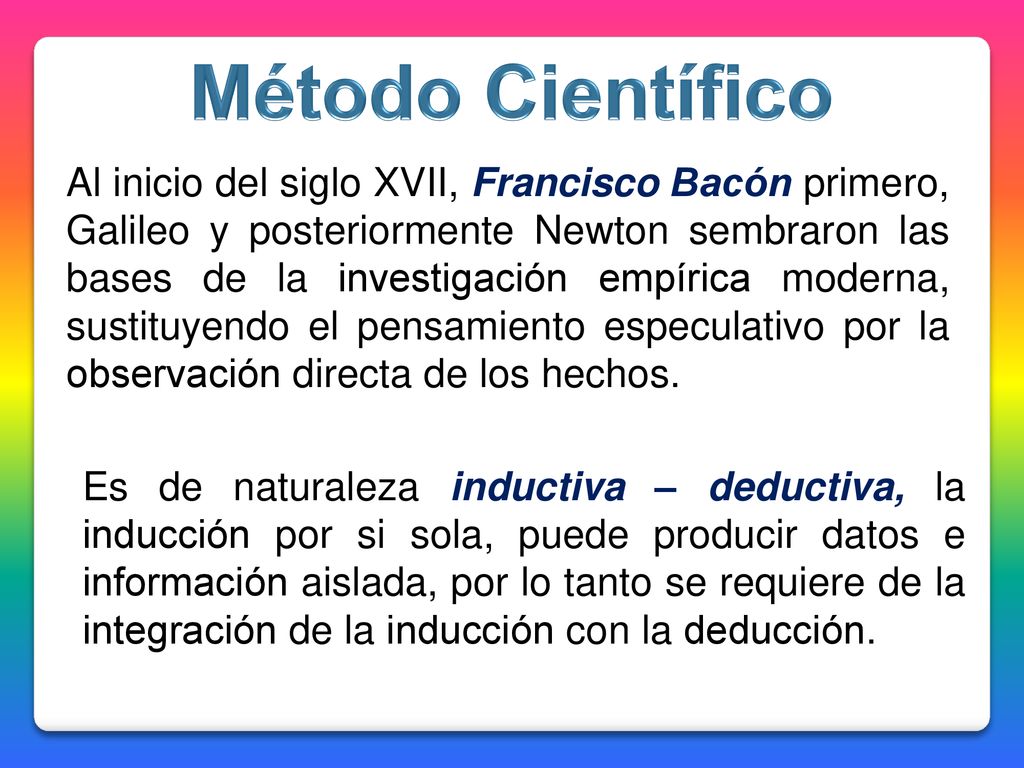 Método Científico

Al inicio del siglo XVII, Francisco Bacón primero, Galileo y posteriormente Newton sembraron las bases de la investigación empírica moderna, sustituyendo el pensamiento especulativo por la observación directa de los hechos.

Es de naturaleza inductiva – deductiva, la inducción por si sola, puede producir datos e información aislada, por lo tanto se requiere de la integración de la inducción con la deducción.